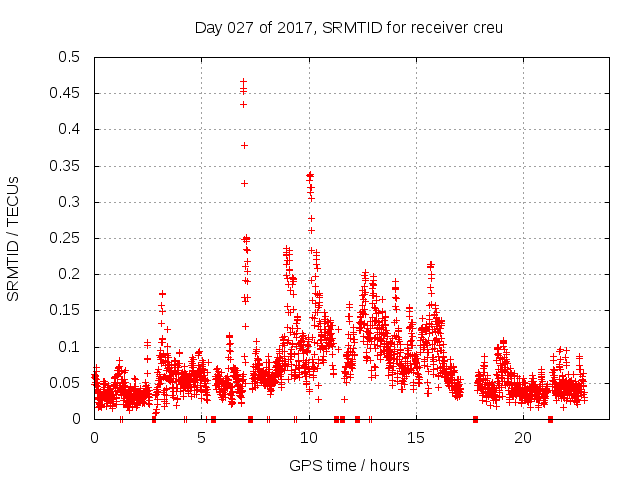 Day 027 of 2017, SRMTID for receiver creu

SRMTID / TECUs

0.5
0.45
0.4
0.35
0.3
0.25
0.2
0.15
0.1
0.05
0

0
5
10
15
20

GPS time / hours